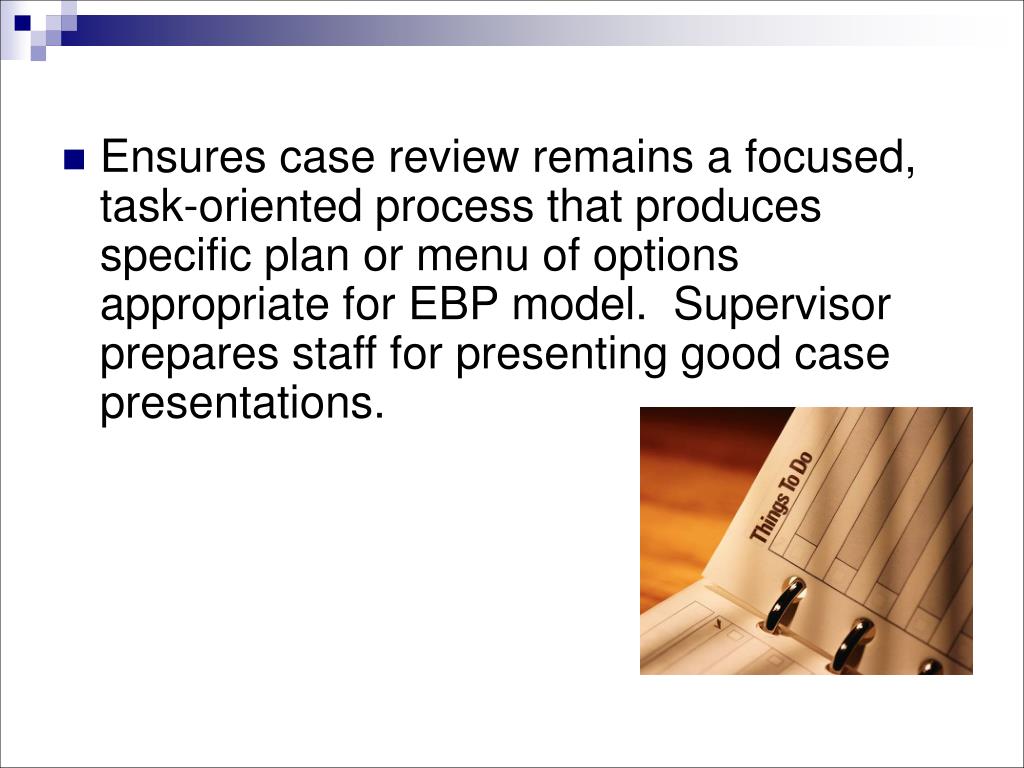 Ensures case review remains a focused, task-oriented process that produces specific plan or menu of options appropriate for EBP model.  Supervisor prepares staff for presenting good case presentations.

Things To Do